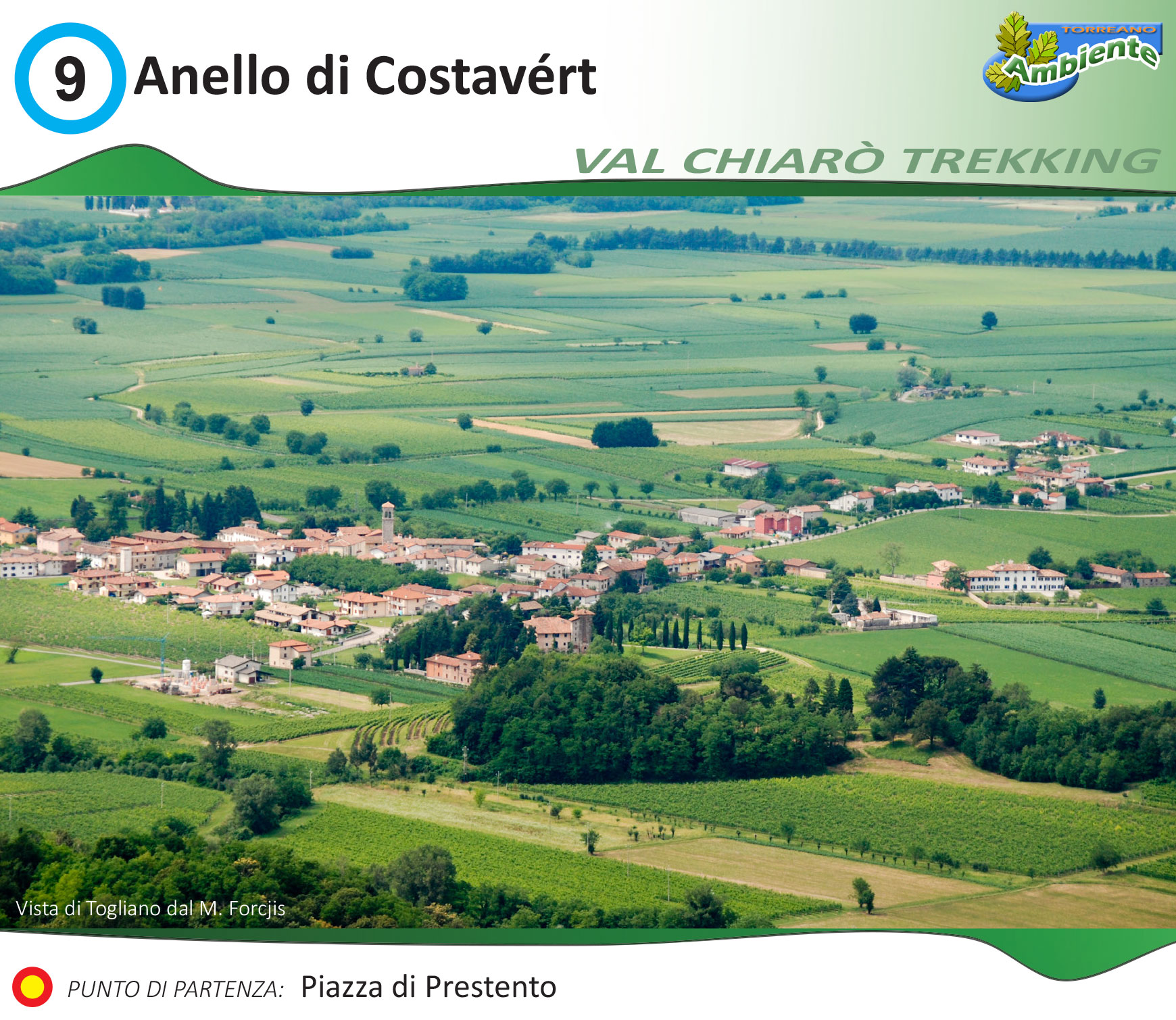 9 Anello di Costavért

TORREANO Ambiente

VAL CHIARÒ TREKKING

Vista di Togliano dal M. Forcjis

PUNTO DI PARTENZA: Piazza di Prestento